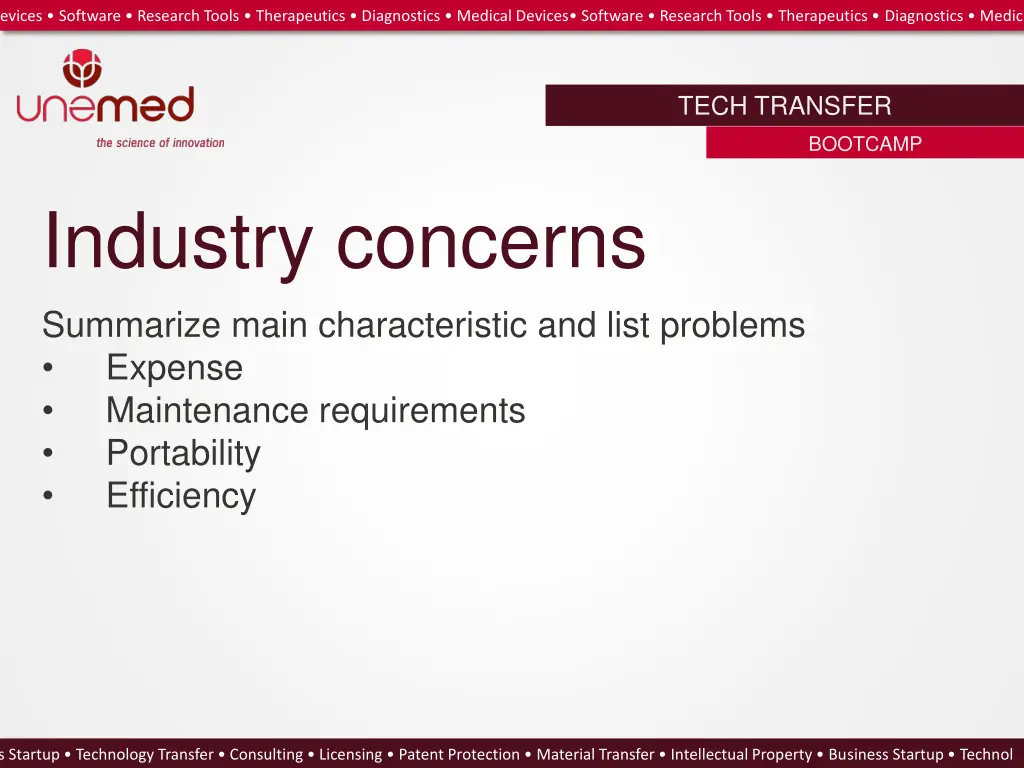 evices • Software • Research Tools • Therapeutics • Diagnostics • Medical Devices• Software • Research Tools • Therapeutics • Diagnostics • Medic

unemed
the science of innovation

TECH TRANSFER
BOOTCAMP

Industry concerns

Summarize main characteristic and list problems
• Expense
• Maintenance requirements
• Portability
• Efficiency

s Startup • Technology Transfer • Consulting • Licensing • Patent Protection • Material Transfer • Intellectual Property • Business Startup • Technol